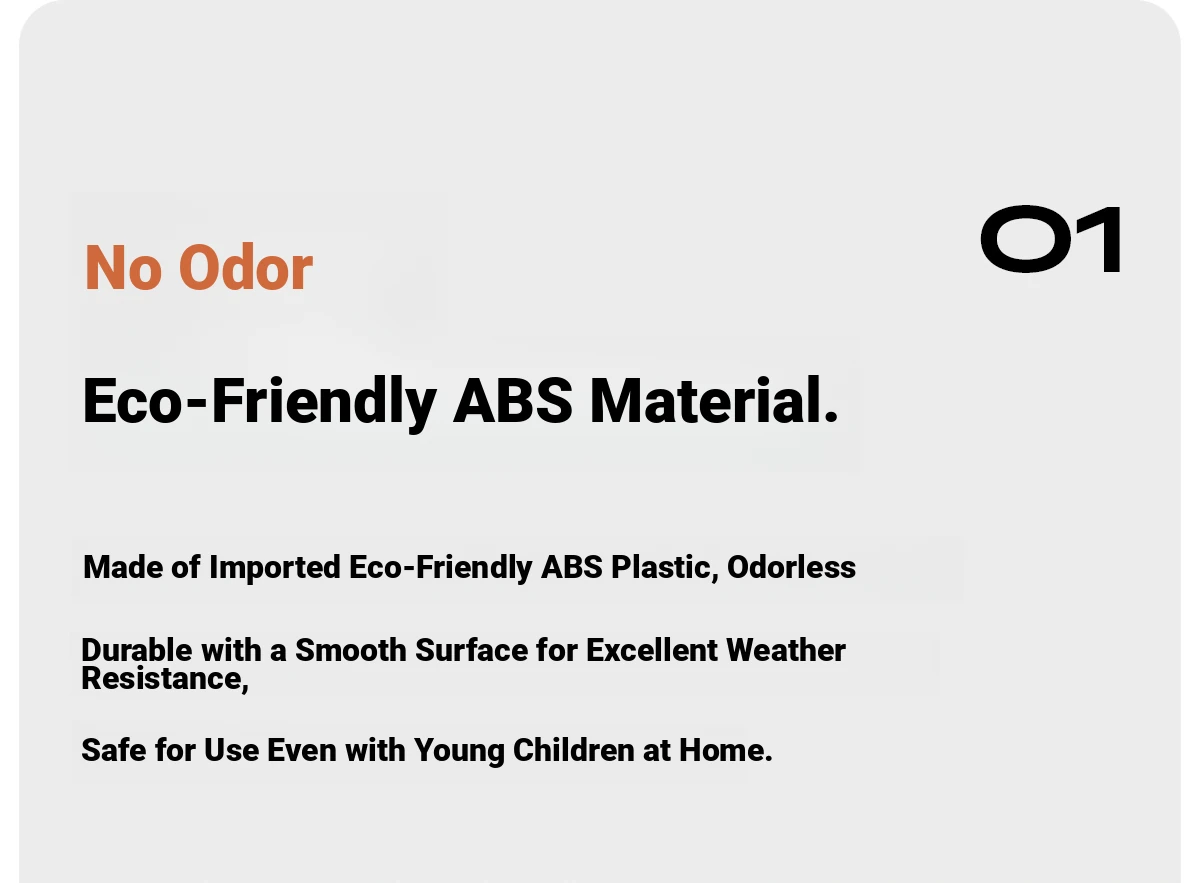 No Odor

01

Eco-Friendly ABS Material.

Made of Imported Eco-Friendly ABS Plastic, Odorless

Durable with a Smooth Surface for Excellent Weather Resistance,

Safe for Use Even with Young Children at Home.